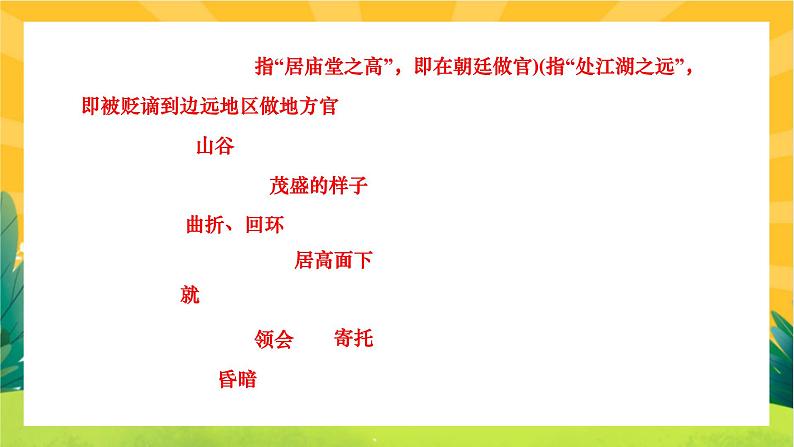 指“居庙堂之高”，即在朝廷做官)(指“处江湖之远”，即被贬谪到边远地区做地方官

山谷

茂盛的样子

曲折、回环

居高面下

就

领会　寄托

昏暗